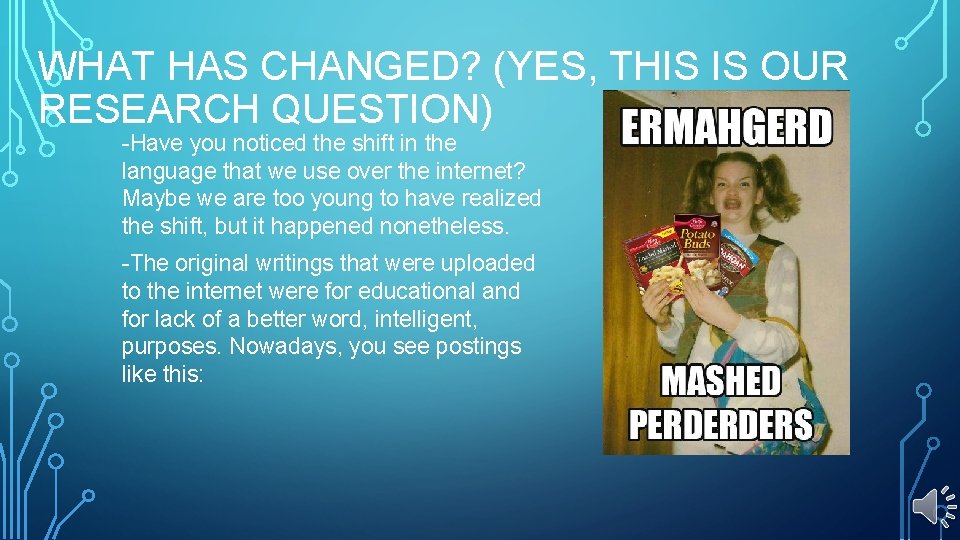 WHAT HAS CHANGED? (YES, THIS IS OUR RESEARCH QUESTION)

-Have you noticed the shift in the language that we use over the internet? Maybe we are too young to have realized the shift, but it happened nonetheless.

-The original writings that were uploaded to the internet were for educational and for lack of a better word, intelligent, purposes. Nowadays, you see postings like this:

ERMAHGERD

Potato Buds

MASHED PERDERDERS